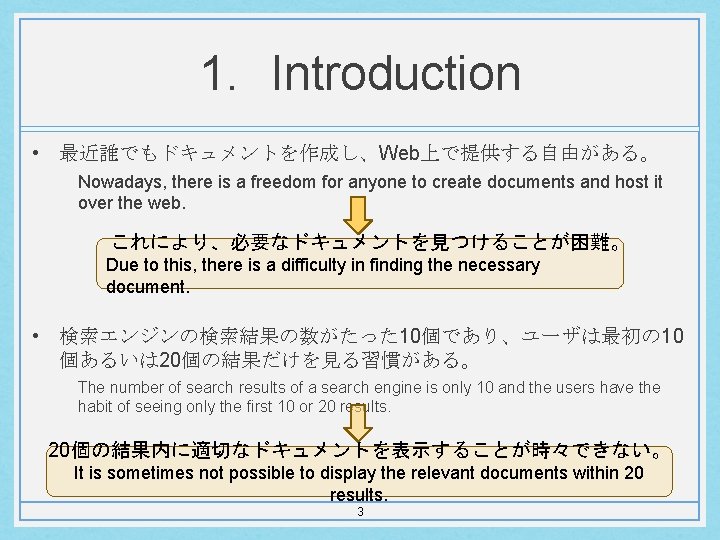 1. Introduction

• 最近誰でもドキュメントを作成し、Web上で提供する自由がある。

Nowadays, there is a freedom for anyone to create documents and host it over the web.

これにより、必要なドキュメントを見つけることが困難。
Due to this, there is a difficulty in finding the necessary document.

• 検索エンジンの検索結果の数がたった10個であり、ユーザは最初の10個あるいは20個の結果だけを見る習慣がある。

The number of search results of a search engine is only 10 and the users have the habit of seeing only the first 10 or 20 results.

20個の結果内に適切なドキュメントを表示することが時々できない。
It is sometimes not possible to display the relevant documents within 20 results.

3